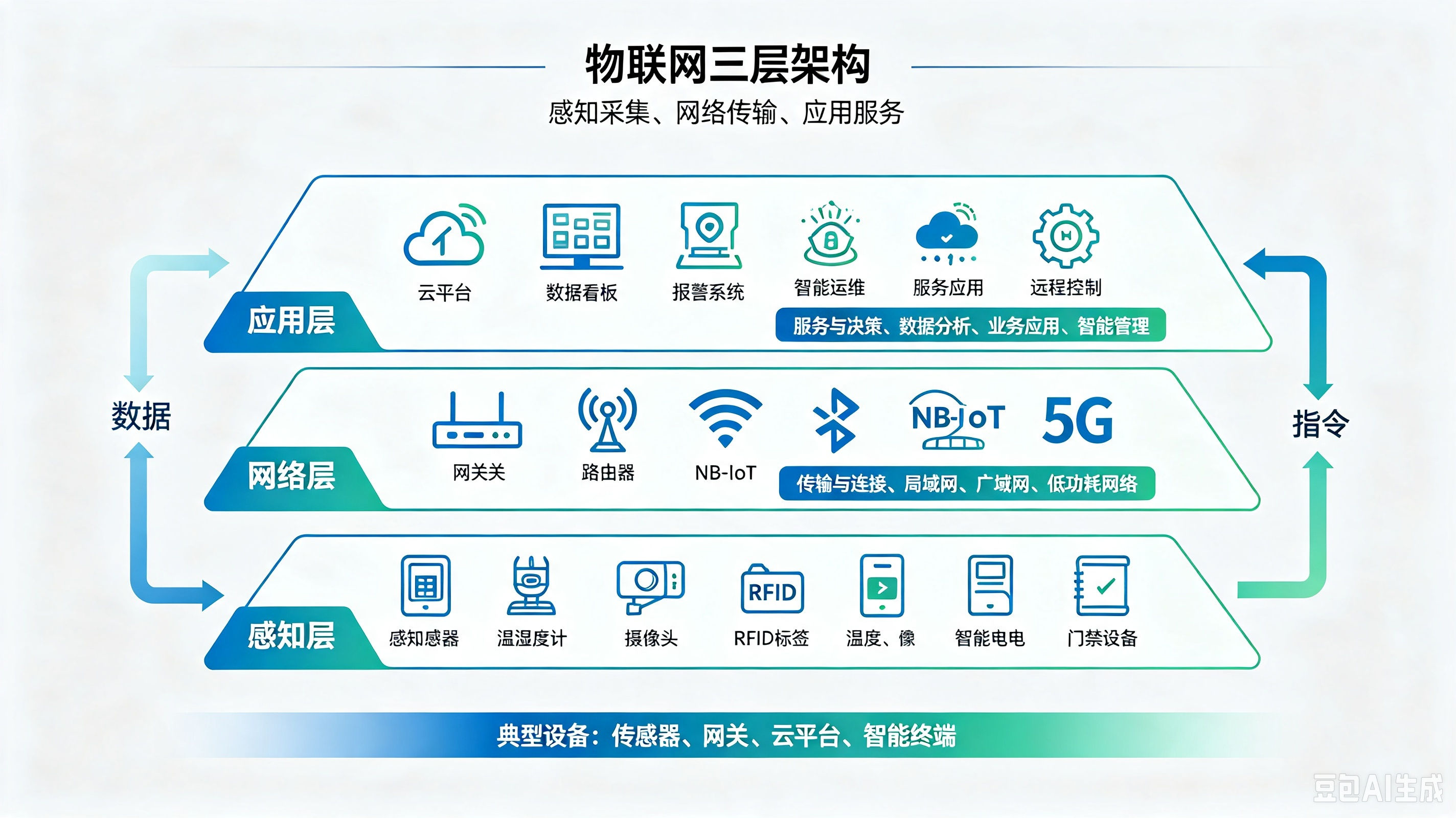 物联网三层架构

感知采集、网络传输、应用服务

数据

指令

应用层

云平台

数据看板

报警系统

智能运维

服务应用

远程控制

服务与决策、数据分析、业务应用、智能管理

网络层

网关关

路由器

NB-IoT

NB-IoT

5G

传输与连接、局域网、广域网、低功耗网络

感知层

感知感器

温湿度计

摄像头

RFID

RFID标签

温度、像

智能电电

门禁设备

典型设备：传感器、网关、云平台、智能终端

豆包AI生成